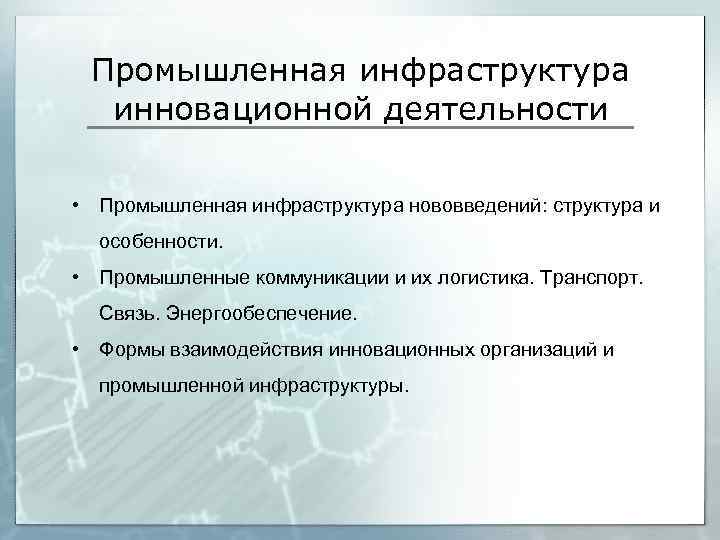 Промышленная инфраструктура инновационной деятельности

• Промышленная инфраструктура нововведений: структура и особенности.
• Промышленные коммуникации и их логистика. Транспорт. Связь. Энергообеспечение.
• Формы взаимодействия инновационных организаций и промышленной инфраструктуры.